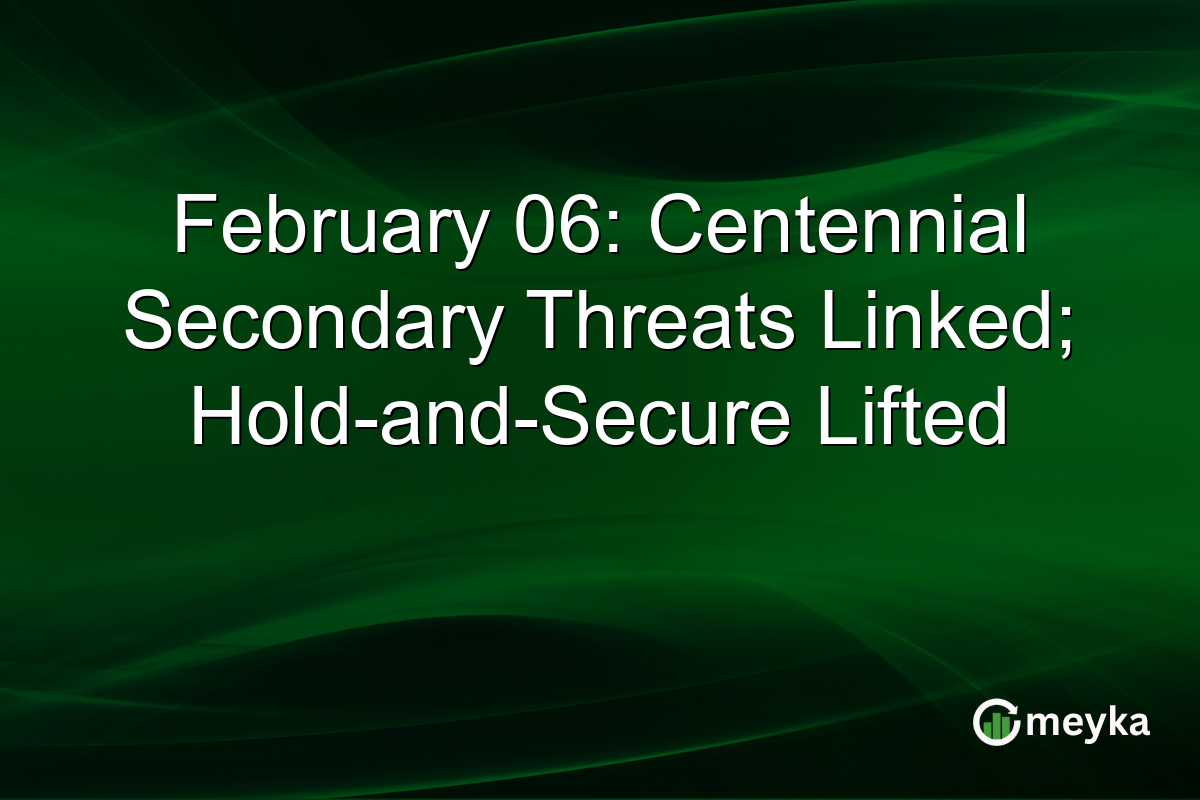 February 06: Centennial Secondary Threats Linked; Hold-and-Secure Lifted

meyka